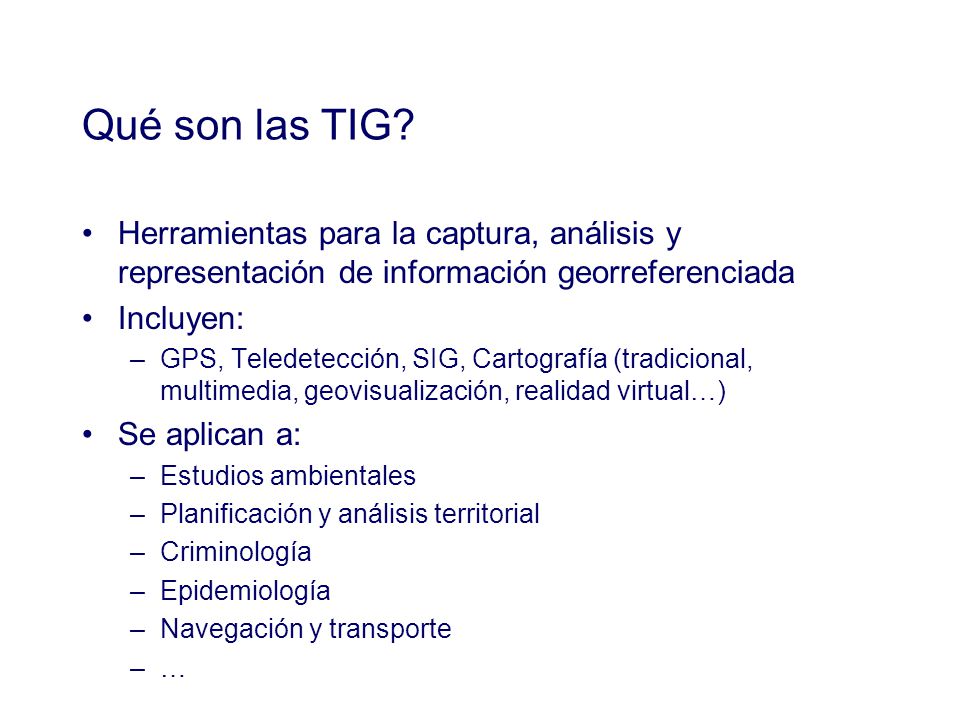 Qué son las TIG?

• Herramientas para la captura, análisis y representación de información georreferenciada

• Incluyen:
 – GPS, Teledetección, SIG, Cartografía (tradicional, multimedia, geovisualización, realidad virtual…)

• Se aplican a:
 – Estudios ambientales
 – Planificación y análisis territorial
 – Criminología
 – Epidemiología
 – Navegación y transporte
 – …